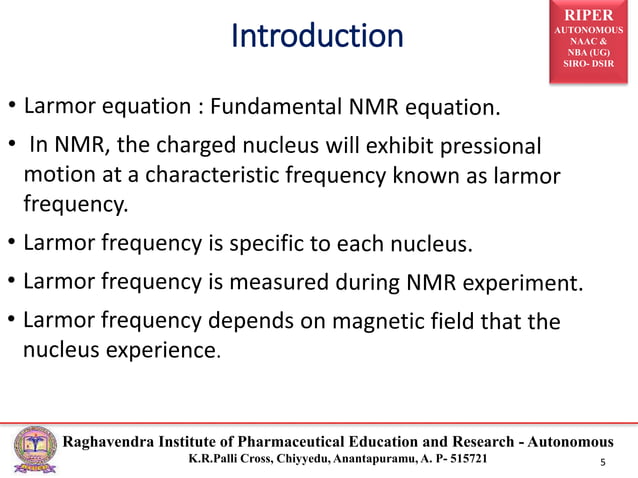 Introduction

RIPER
AUTONOMOUS
NAAC &
NBA (UG)
SIRO- DSIR

• Larmor equation : Fundamental NMR equation.

• In NMR, the charged nucleus will exhibit pressional motion at a characteristic frequency known as larmor frequency.

• Larmor frequency is specific to each nucleus.

• Larmor frequency is measured during NMR experiment.

• Larmor frequency depends on magnetic field that the nucleus experience.

Raghavendra Institute of Pharmaceutical Education and Research - Autonomous
K.R.Palli Cross, Chiyyedu, Anantapuramu, A. P- 515721

5